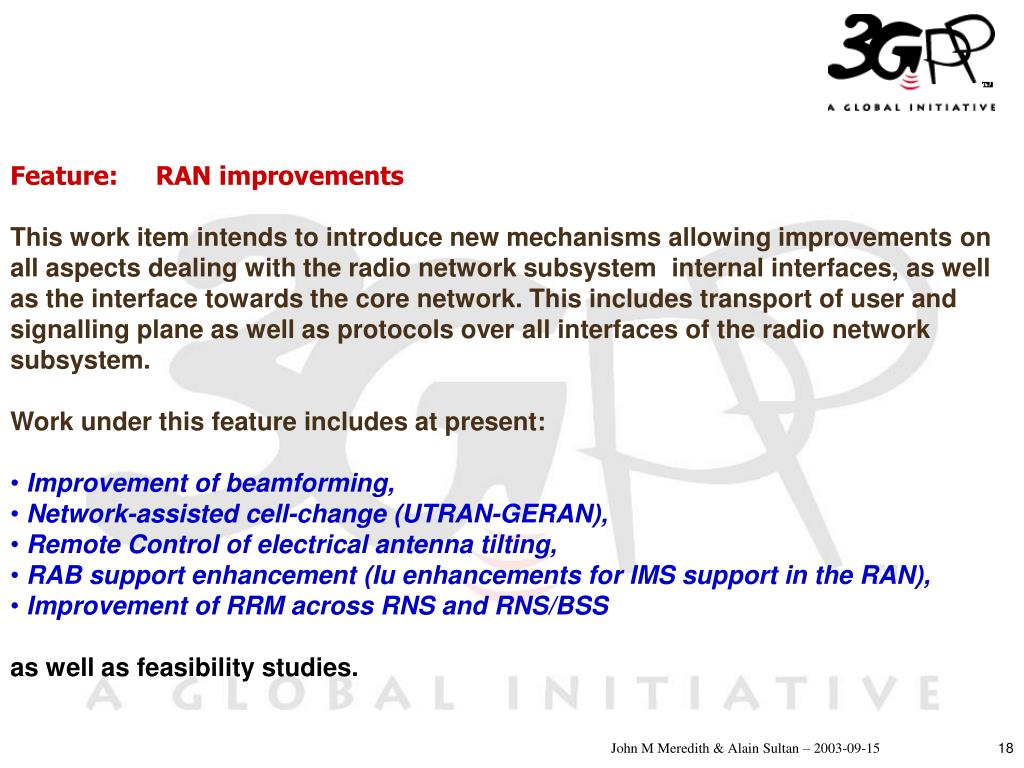 3GPP™
A GLOBAL INITIATIVE

Feature: RAN improvements

This work item intends to introduce new mechanisms allowing improvements on all aspects dealing with the radio network subsystem internal interfaces, as well as the interface towards the core network. This includes transport of user and signalling plane as well as protocols over all interfaces of the radio network subsystem.

Work under this feature includes at present:

• Improvement of beamforming,
• Network-assisted cell-change (UTRAN-GERAN),
• Remote Control of electrical antenna tilting,
• RAB support enhancement (Iu enhancements for IMS support in the RAN),
• Improvement of RRM across RNS and RNS/BSS

as well as feasibility studies.

A GLOBAL INITIATIVE

John M Meredith & Alain Sultan – 2003-09-15

18